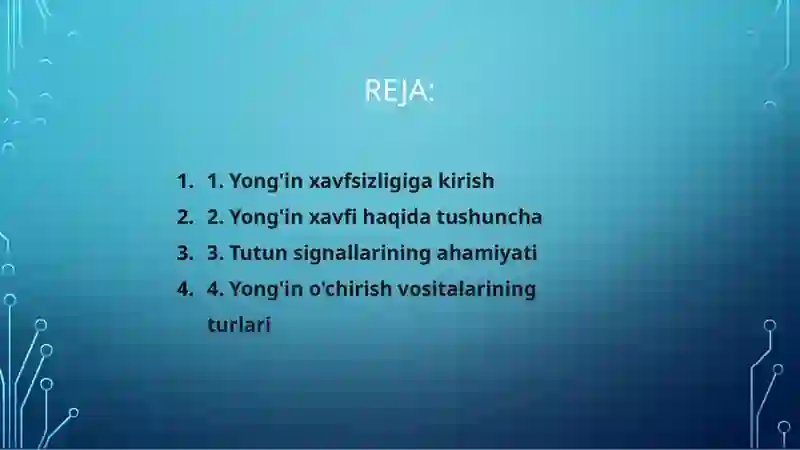 REJA:

1. 1. Yong'in xavfsizligiga kirish
2. 2. Yong'in xavfi haqida tushuncha
3. 3. Tutun signallarining ahamiyati
4. 4. Yong'in o'chirish vositalarining turlari